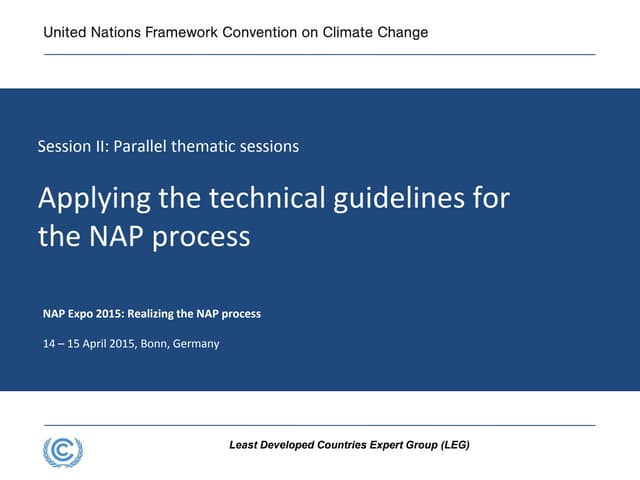 United Nations Framework Convention on Climate Change

Session II: Parallel thematic sessions

Applying the technical guidelines for the NAP process

NAP Expo 2015: Realizing the NAP process

14 – 15 April 2015, Bonn, Germany

Least Developed Countries Expert Group (LEG)